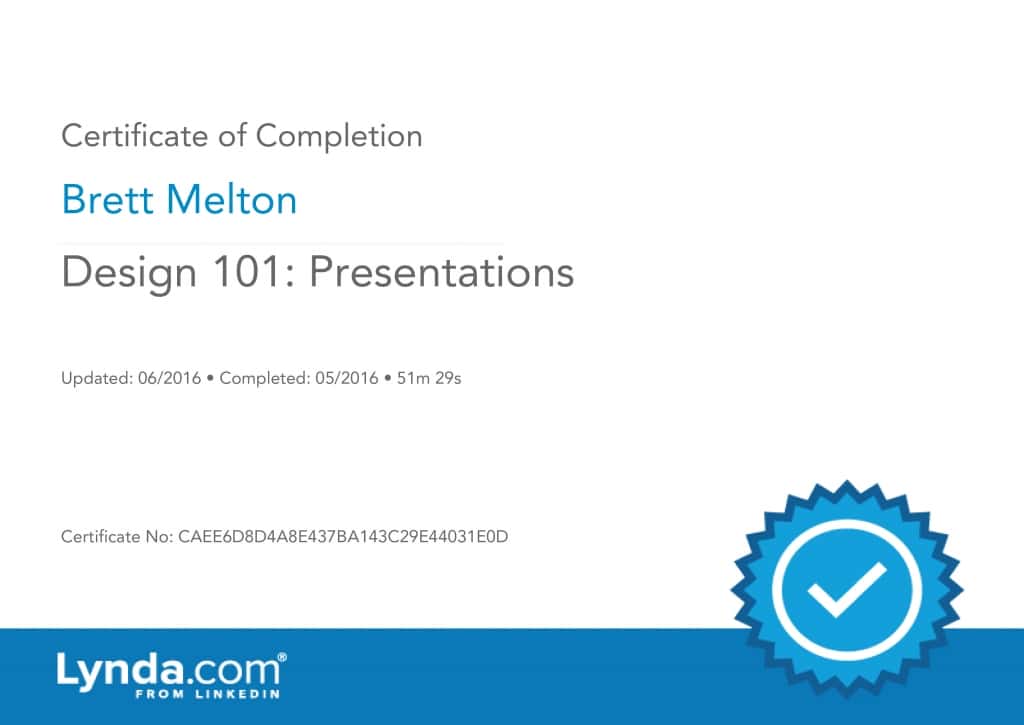 Certificate of Completion

Brett Melton

Design 101: Presentations

Updated: 06/2016 • Completed: 05/2016 • 51m 29s

Certificate No: CAEE6D8D4A8E437BA143C29E44031E0D

Lynda.com®
FROM LINKEDIN